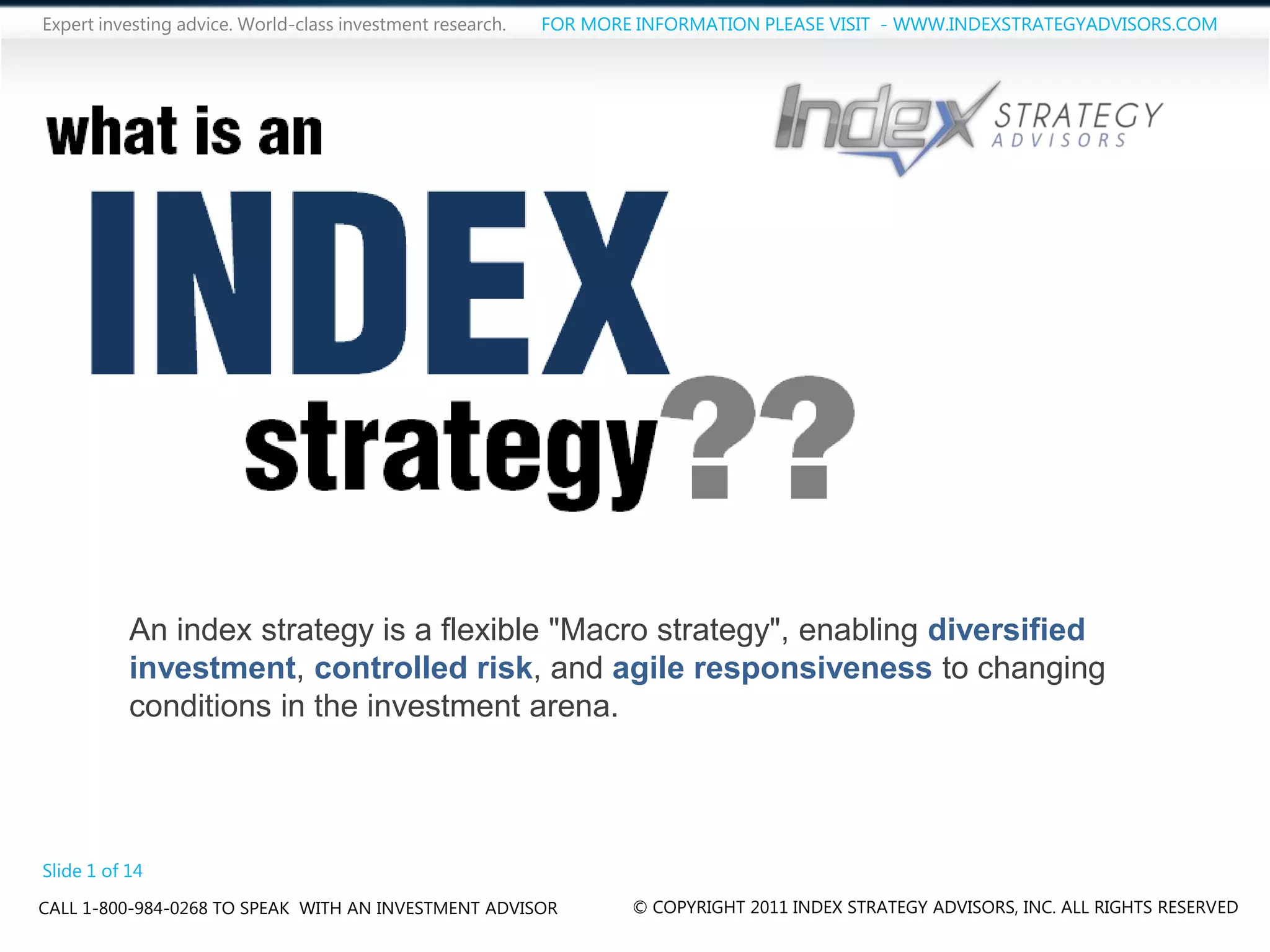 Expert investing advice. World-class investment research. FOR MORE INFORMATION PLEASE VISIT - WWW.INDEXSTRATEGYADVISORS.COM

Index STRATEGY ADVISORS

what is an

INDEX

strategy??

An index strategy is a flexible "Macro strategy", enabling diversified investment, controlled risk, and agile responsiveness to changing conditions in the investment arena.

Slide 1 of 14

CALL 1-800-984-0268 TO SPEAK WITH AN INVESTMENT ADVISOR

© COPYRIGHT 2011 INDEX STRATEGY ADVISORS, INC. ALL RIGHTS RESERVED